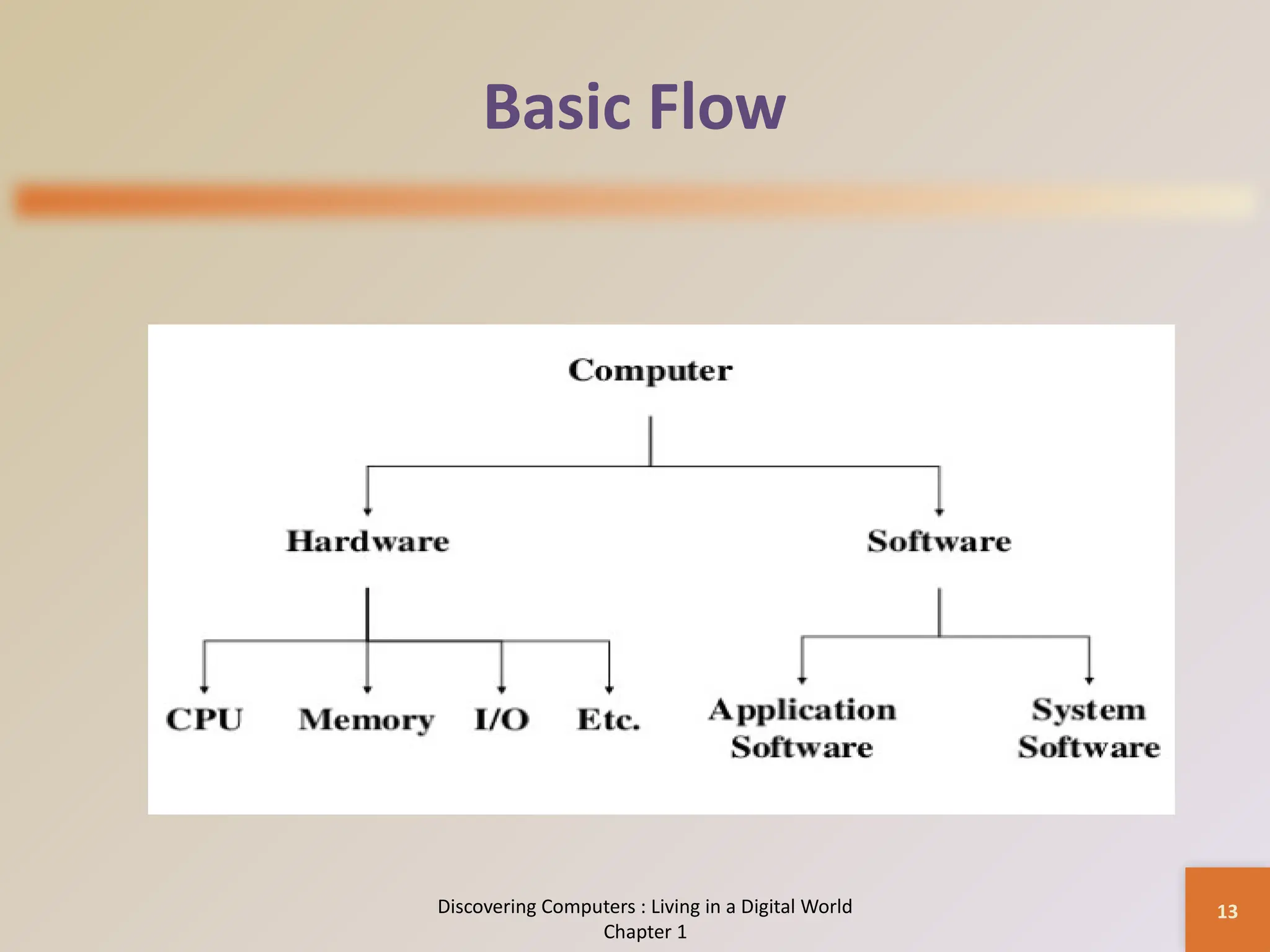 Basic Flow

Computer

Hardware

Software

CPU

Memory

I/O

Etc.

Application Software

System Software

Discovering Computers : Living in a Digital World
Chapter 1

13